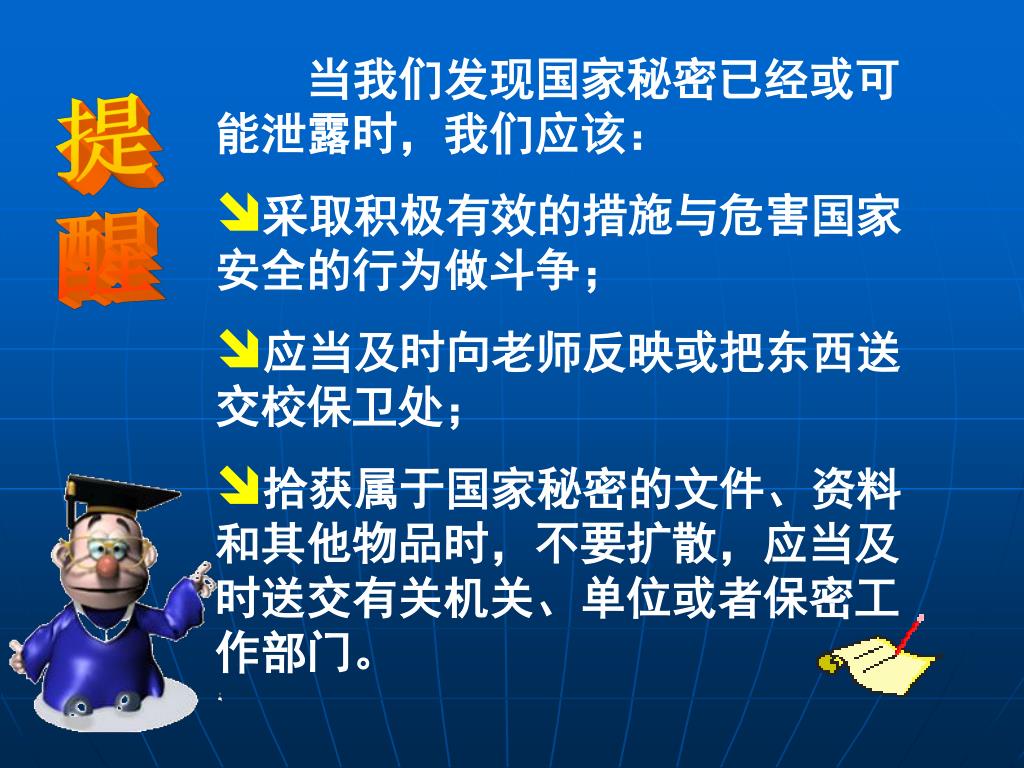 提醒

当我们发现国家秘密已经或可能泄露时，我们应该：

采取积极有效的措施与危害国家安全的行为做斗争；

应当及时向老师反映或把东西送交校保卫处；

拾获属于国家秘密的文件、资料和其他物品时，不要扩散，应当及时送交有关机关、单位或者保密工作部门。